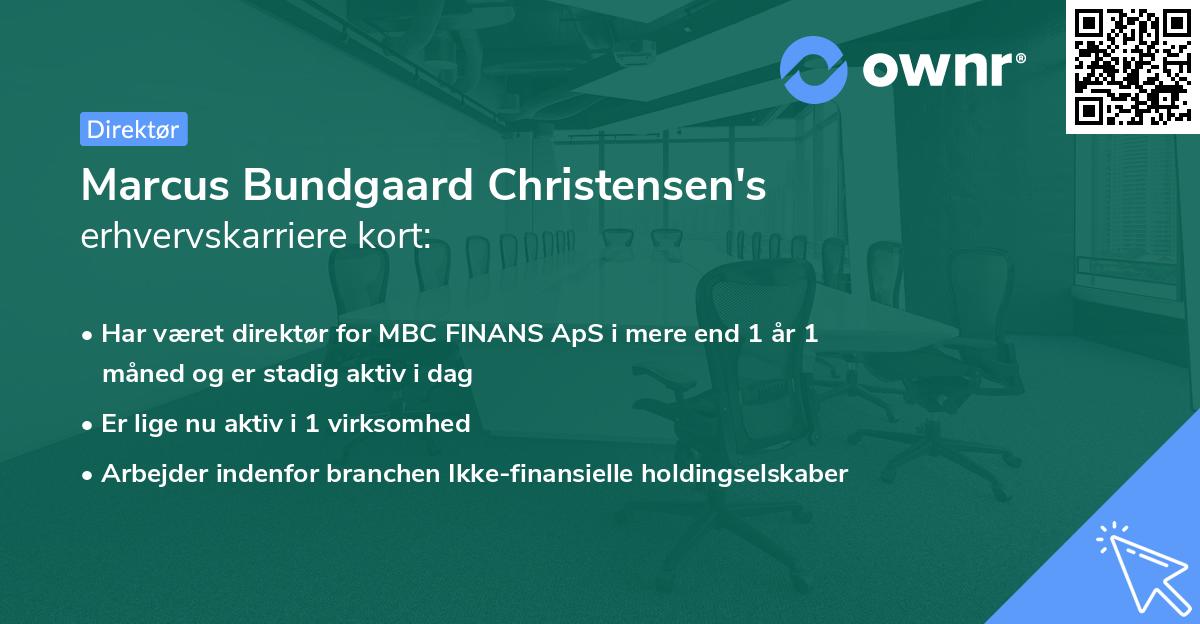 ownr®

Direktør

Marcus Bundgaard Christensen's
erhvervskarriere kort:

• Har været direktør for MBC FINANS ApS i mere end 1 år 1 måned og er stadig aktiv i dag

• Er lige nu aktiv i 1 virksomhed

• Arbejder indenfor branchen Ikke-finansielle holdingselskaber